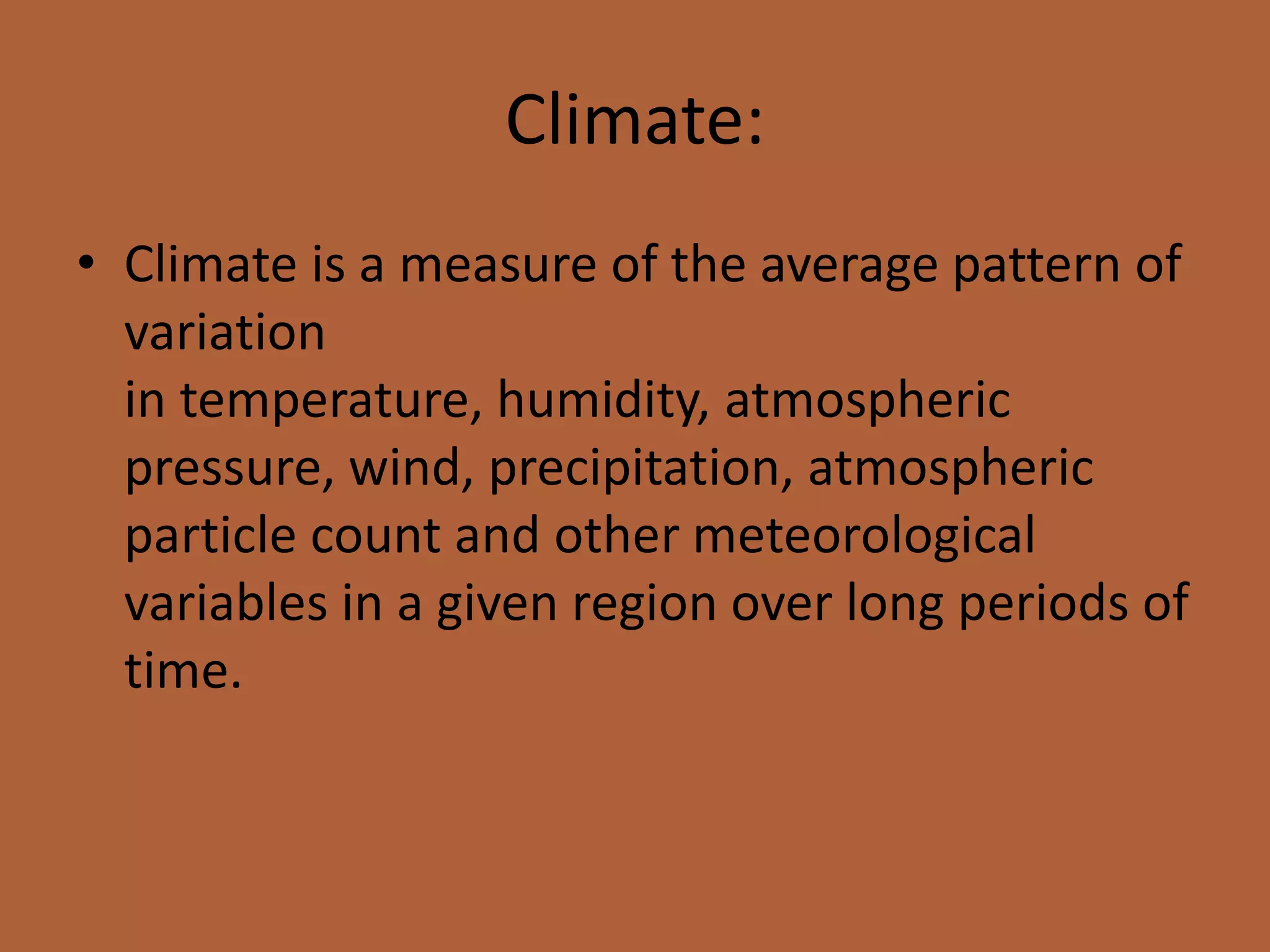 Climate:

• Climate is a measure of the average pattern of variation
in temperature, humidity, atmospheric pressure, wind, precipitation, atmospheric particle count and other meteorological variables in a given region over long periods of time.